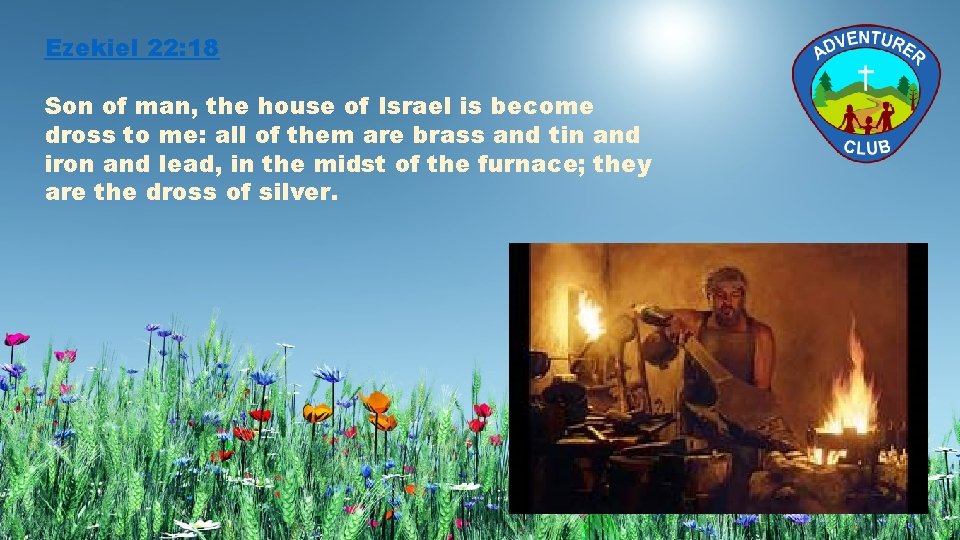 Ezekiel 22:18

Son of man, the house of Israel is become dross to me: all of them are brass and tin and iron and lead, in the midst of the furnace; they are the dross of silver.

ADVENTURER
CLUB